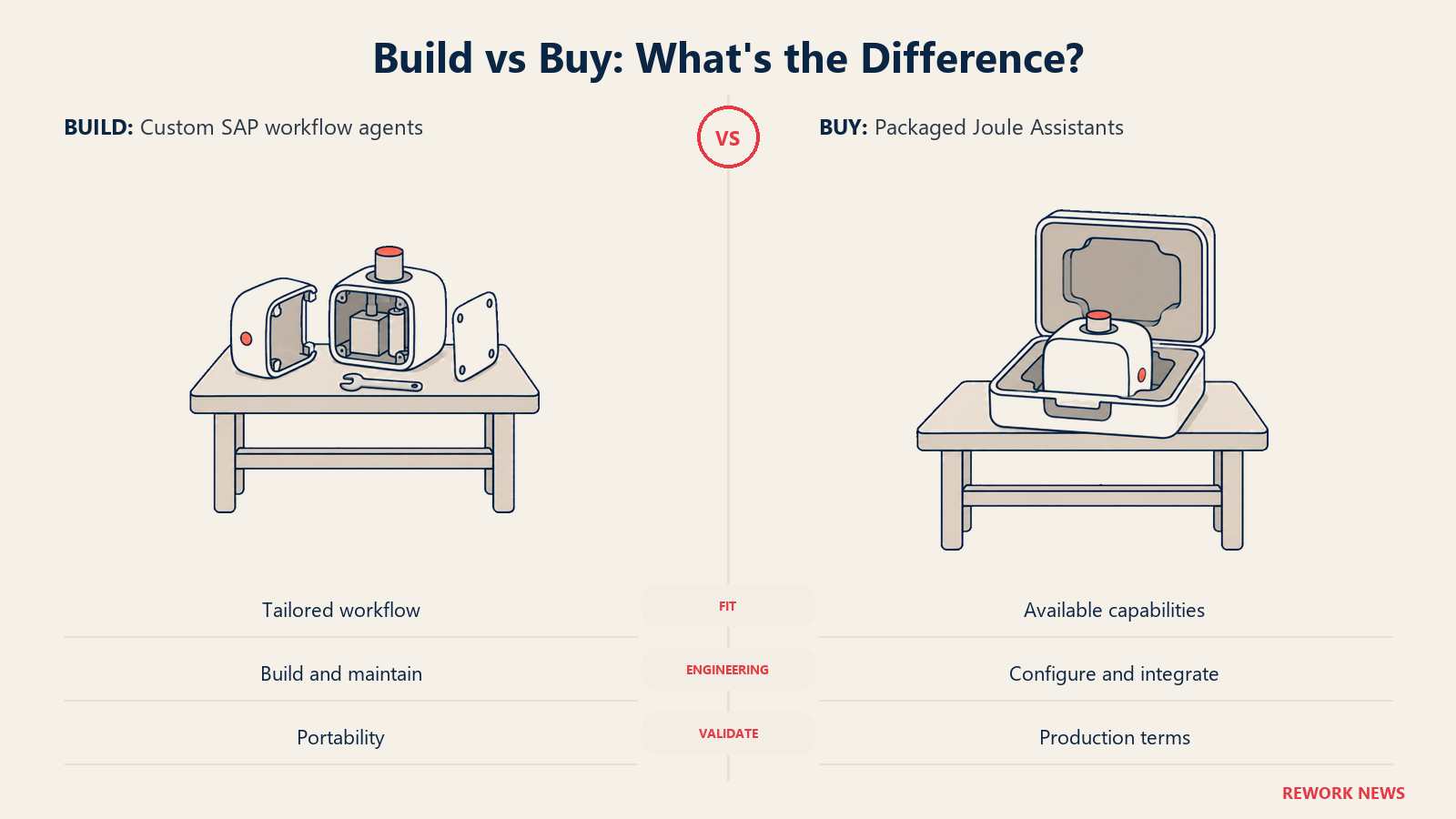 Build vs Buy: What's the Difference?

BUILD: Custom SAP workflow agents

VS

BUY: Packaged Joule Assistants

| Tailored workflow | FIT | Available capabilities |
|---|---|---|
| Build and maintain | ENGINEERING | Configure and integrate |
| Portability | VALIDATE | Production terms |

REWORK NEWS